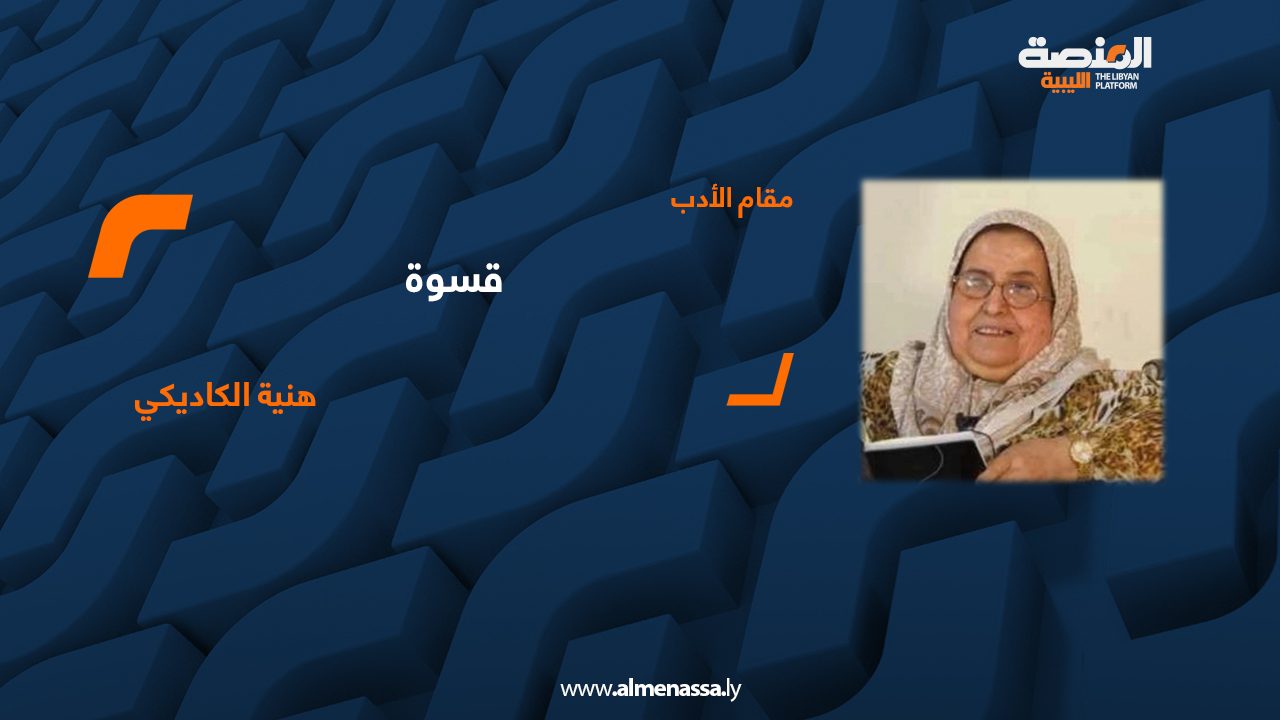 المنصة الليبية
THE LIBYAN PLATFORM

مقام الأدب

قسوة

هنية الكاديكي

www.almenassa.ly